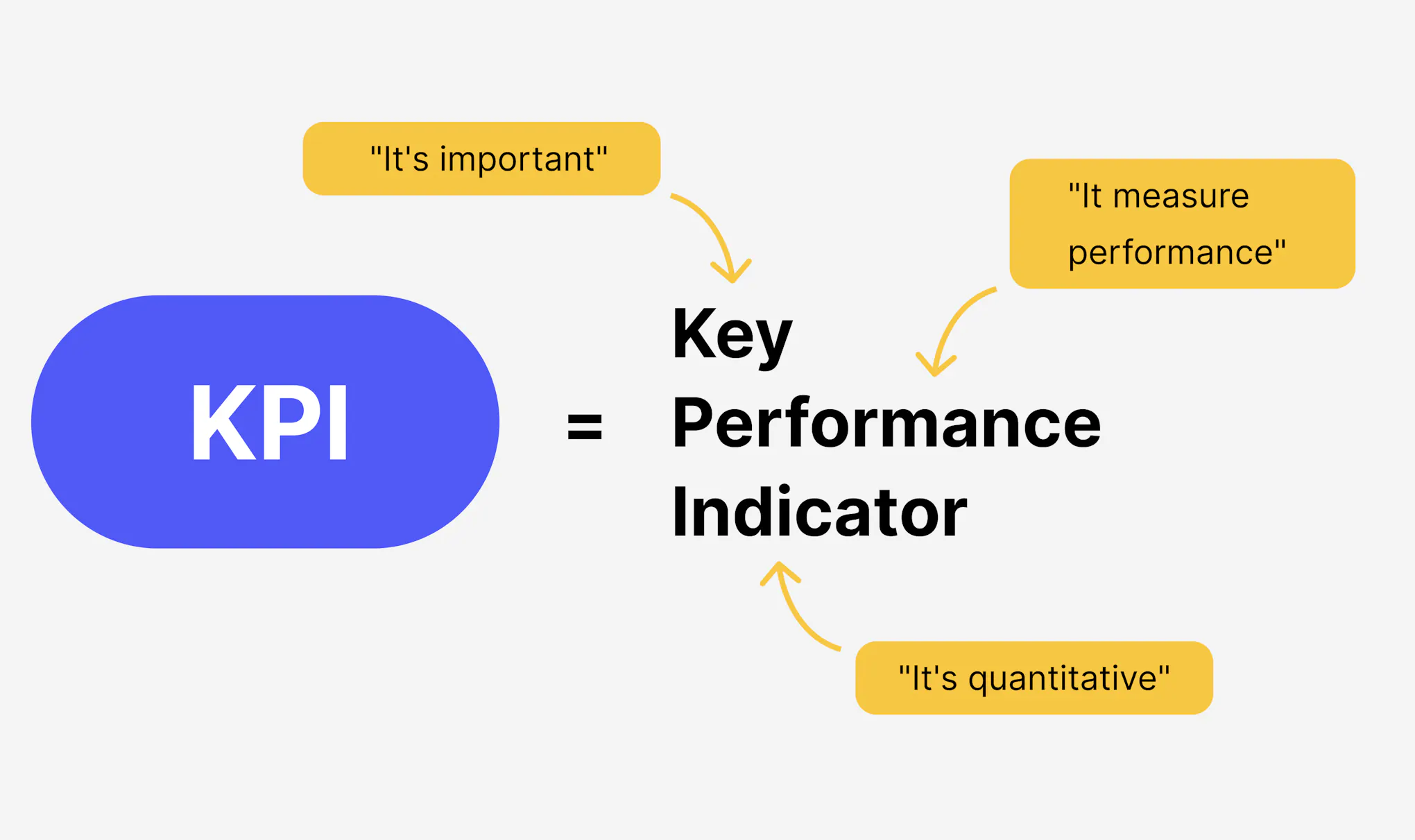 "It's important"

"It measure performance"

KPI

=

Key Performance Indicator

"It's quantitative"